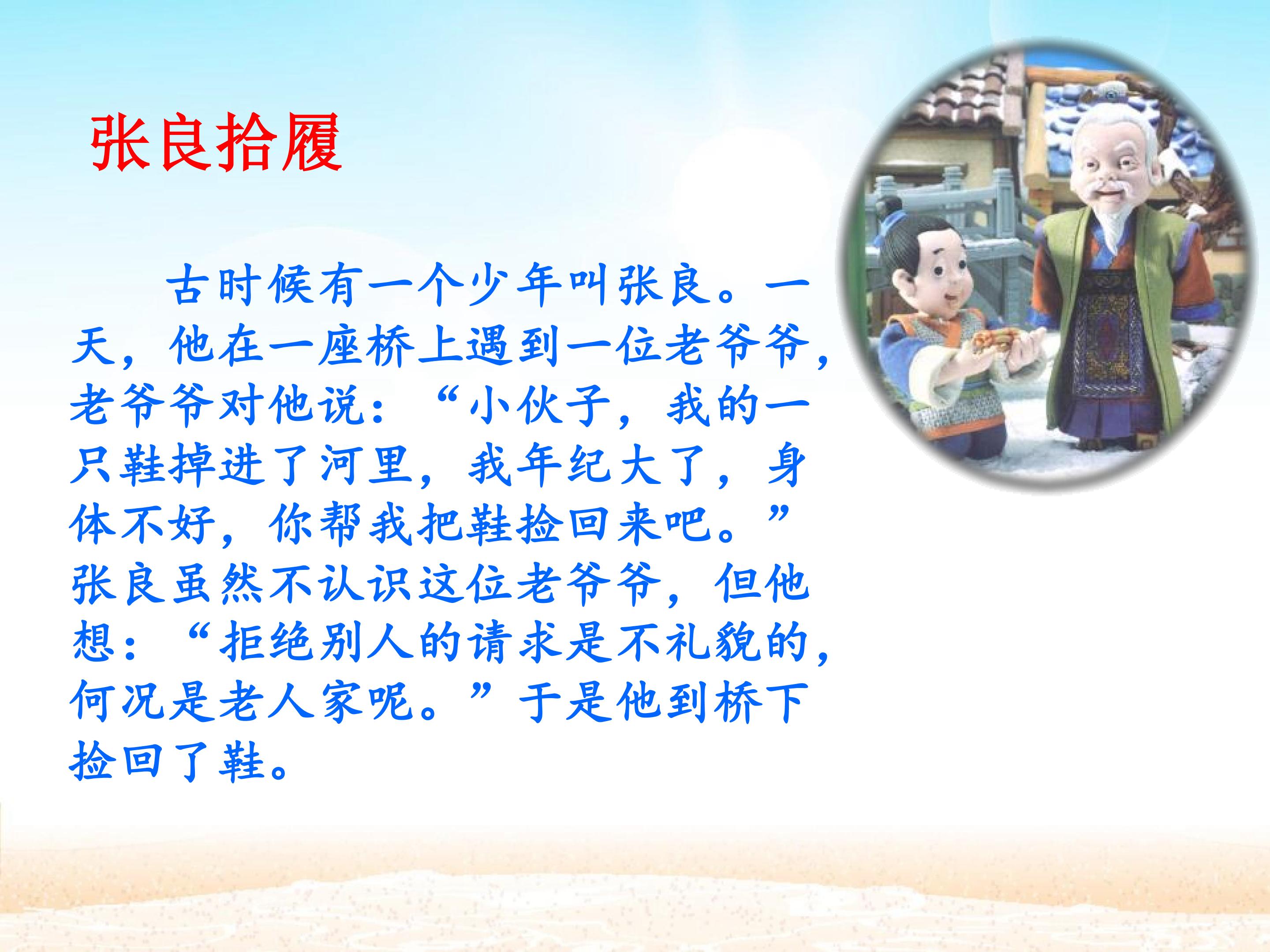 张良拾履

古时候有一个少年叫张良。一天，他在一座桥上遇到一位老爷爷，老爷爷对他说：“小伙子，我的一只鞋掉进了河里，我年纪大了，身体不好，你帮我把鞋捡回来吧。”张良虽然不认识这位老爷爷，但他想：“拒绝别人的请求是不礼貌的，何况是老人家呢。”于是他到桥下捡回了鞋。